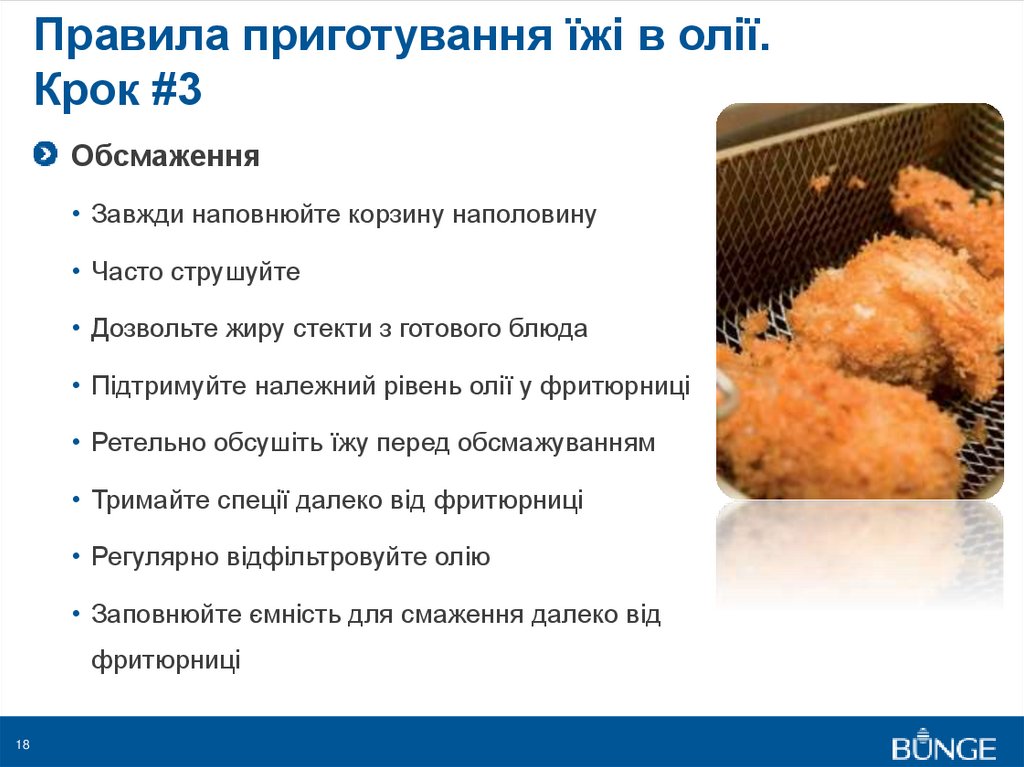 Правила приготування їжі в олії. Крок #3

Обсмаження

• Завжди наповнюйте корзину наполовину

• Часто струшуйте

• Дозвольте жиру стекти з готового блюда

• Підтримуйте належний рівень олії у фритюрниці

• Ретельно обсушіть їжу перед обсмажуванням

• Тримайте спеції далеко від фритюрниці

• Регулярно відфільтровуйте олію

• Заповнюйте ємність для смаження далеко від фритюрниці

18

BUNGE